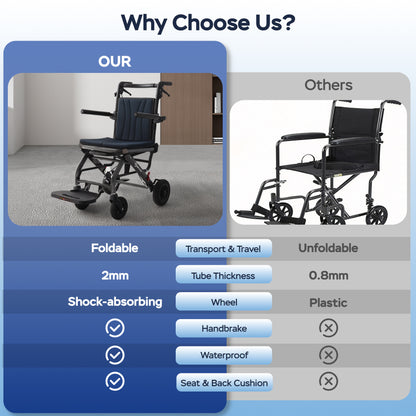 Why Choose Us?

| OUR | | Others |
|---|---|---|
| Foldable | Transport & Travel | Unfoldable |
| 2mm | Tube Thickness | 0.8mm |
| Shock-absorbing | Wheel | Plastic |
| ✓ | Handbrake | ✗ |
| ✓ | Waterproof | ✗ |
| ✓ | Seat & Back Cushion | ✗ |